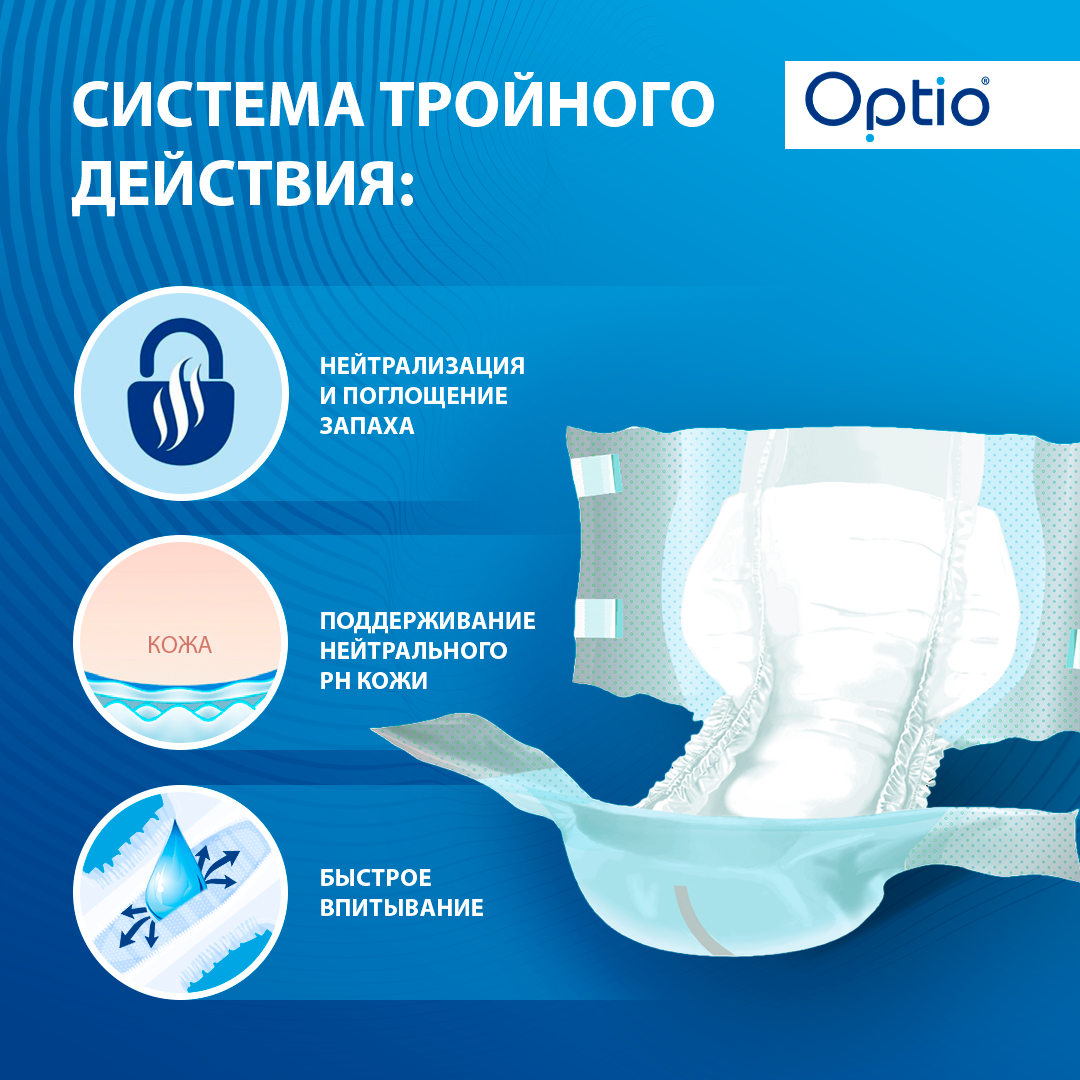 СИСТЕМА ТРОЙНОГО ДЕЙСТВИЯ:

Optio®

НЕЙТРАЛИЗАЦИЯ И ПОГЛОЩЕНИЕ ЗАПАХА

КОЖА

ПОДДЕРЖИВАНИЕ НЕЙТРАЛЬНОГО PH КОЖИ

БЫСТРОЕ ВПИТЫВАНИЕ